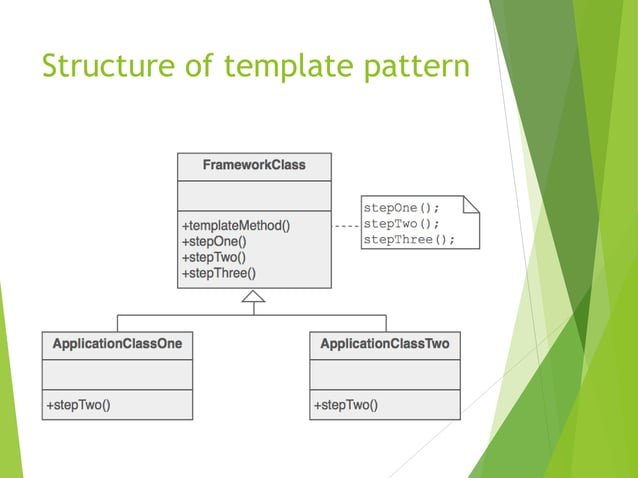 Structure of template pattern

FrameworkClass

+templateMethod()
+stepOne()
+stepTwo()
+stepThree()

stepOne();
stepTwo();
stepThree();

ApplicationClassOne

+stepTwo()

ApplicationClassTwo

+stepTwo()